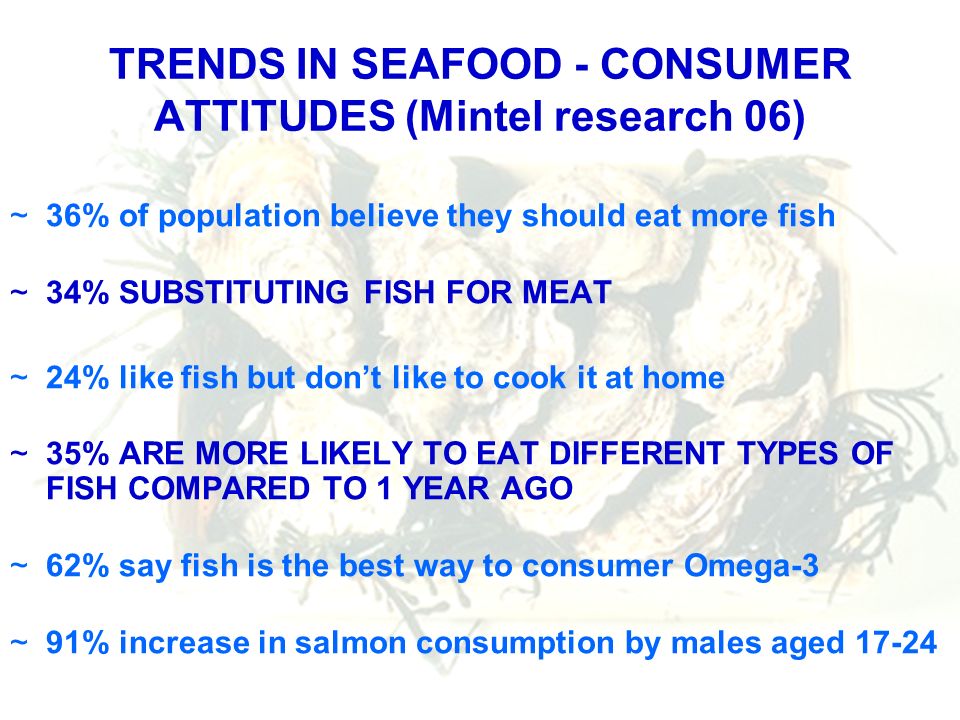 TRENDS IN SEAFOOD - CONSUMER ATTITUDES (Mintel research 06)

~ 36% of population believe they should eat more fish

~ 34% SUBSTITUTING FISH FOR MEAT

~ 24% like fish but don't like to cook it at home

~ 35% ARE MORE LIKELY TO EAT DIFFERENT TYPES OF FISH COMPARED TO 1 YEAR AGO

~ 62% say fish is the best way to consumer Omega-3

~ 91% increase in salmon consumption by males aged 17-24